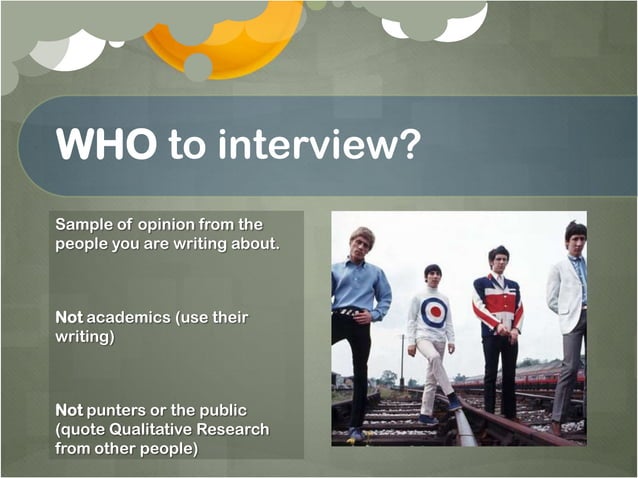 WHO to interview?

Sample of opinion from the people you are writing about.

Not academics (use their writing)

Not punters or the public (quote Qualitative Research from other people)